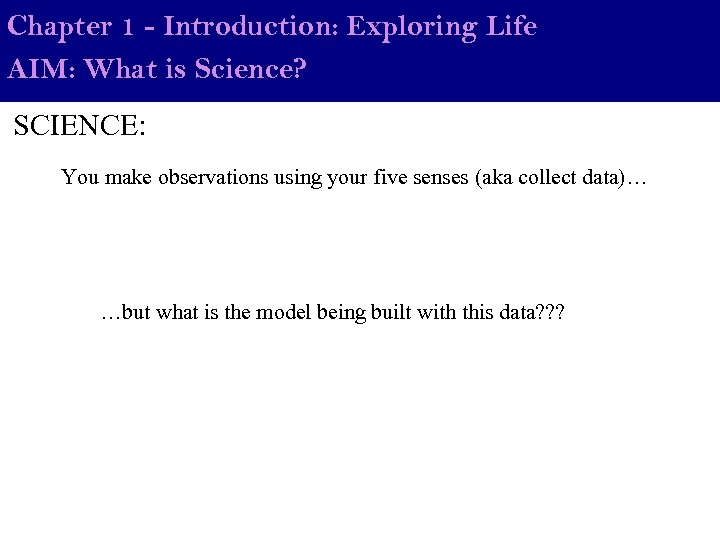 Chapter 1 - Introduction: Exploring Life
AIM: What is Science?

SCIENCE:

You make observations using your five senses (aka collect data)…

…but what is the model being built with this data???